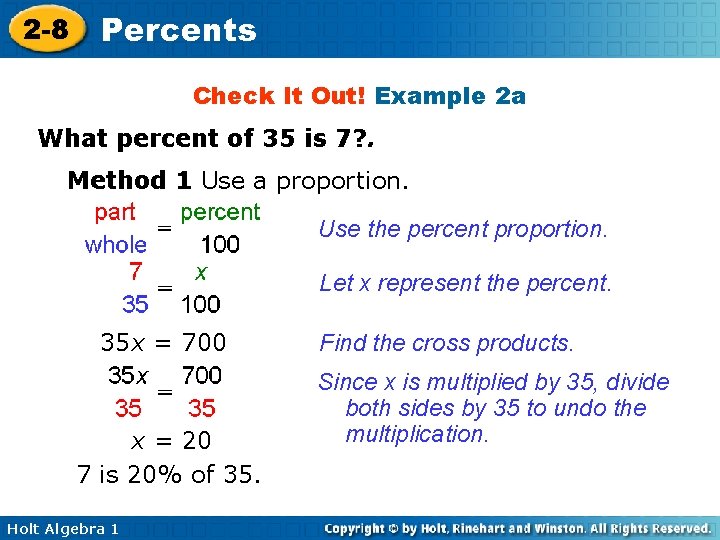 2-8 Percents

Check It Out! Example 2a

What percent of 35 is 7?.

Method 1 Use a proportion.

$\frac{\text{part}}{\text{whole}} = \frac{\text{percent}}{100}$ Use the percent proportion.

$\frac{7}{35} = \frac{x}{100}$ Let x represent the percent.

$35x = 700$ Find the cross products.

$\frac{35x}{35} = \frac{700}{35}$ Since x is multiplied by 35, divide both sides by 35 to undo the multiplication.

$x = 20$

7 is 20% of 35.

Holt Algebra 1

Copyright © by Holt, Rinehart and Winston. All Rights Reserved.